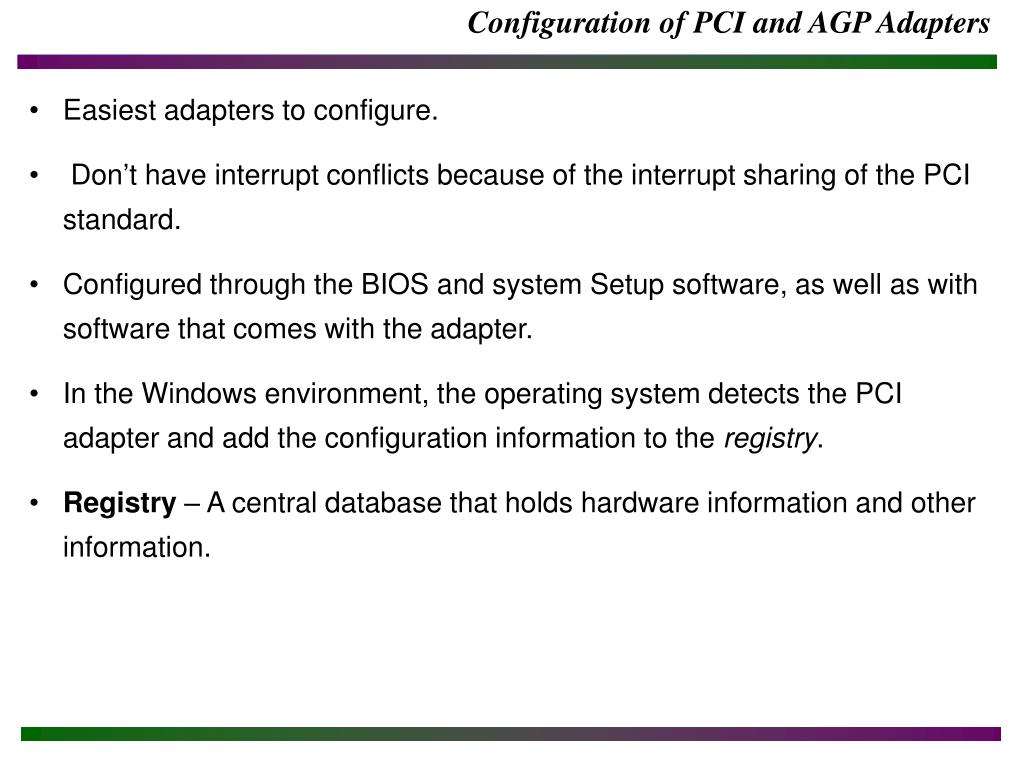 Configuration of PCI and AGP Adapters

• Easiest adapters to configure.

• Don’t have interrupt conflicts because of the interrupt sharing of the PCI standard.

• Configured through the BIOS and system Setup software, as well as with software that comes with the adapter.

• In the Windows environment, the operating system detects the PCI adapter and add the configuration information to the registry.

• Registry – A central database that holds hardware information and other information.